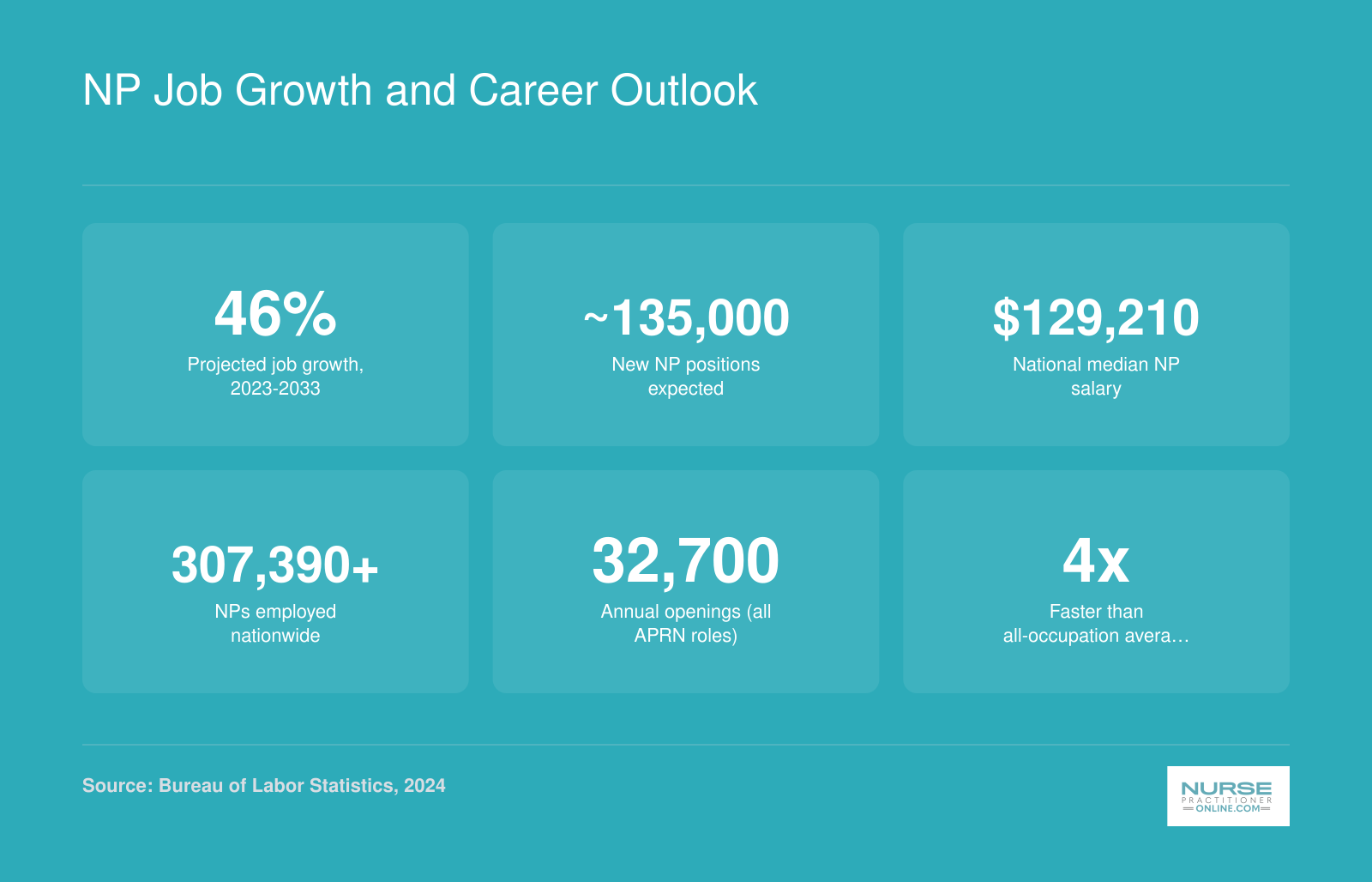 NP Job Growth and Career Outlook

46%
Projected job growth, 2023-2033

~135,000
New NP positions expected

$129,210
National median NP salary

307,390+
NPs employed nationwide

32,700
Annual openings (all APRN roles)

4x
Faster than all-occupation avera…

Source: Bureau of Labor Statistics, 2024

NURSE PRACTITIONER ONLINE.COM